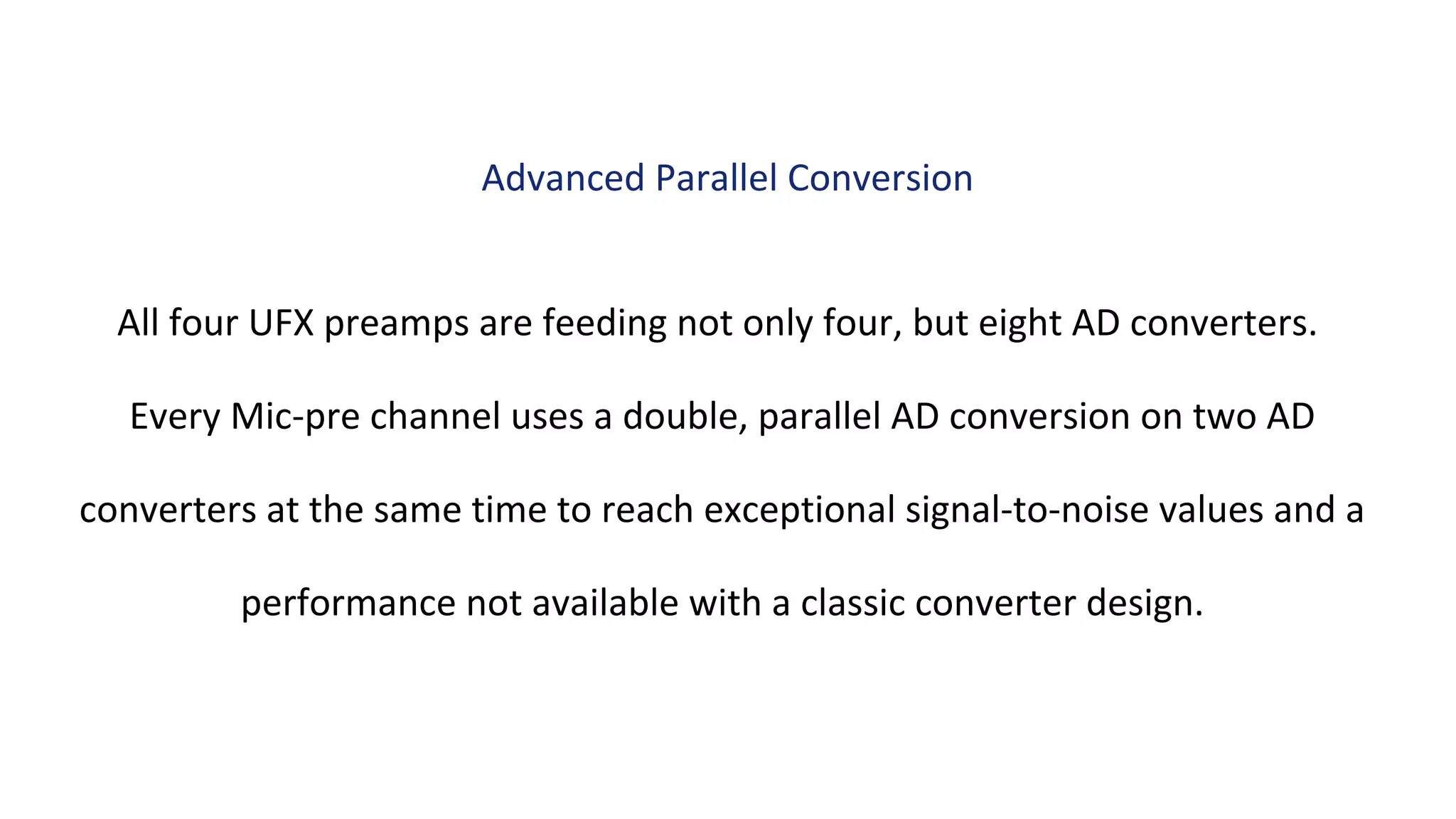 Advanced Parallel Conversion

All four UFX preamps are feeding not only four, but eight AD converters.

Every Mic-pre channel uses a double, parallel AD conversion on two AD converters at the same time to reach exceptional signal-to-noise values and a performance not available with a classic converter design.